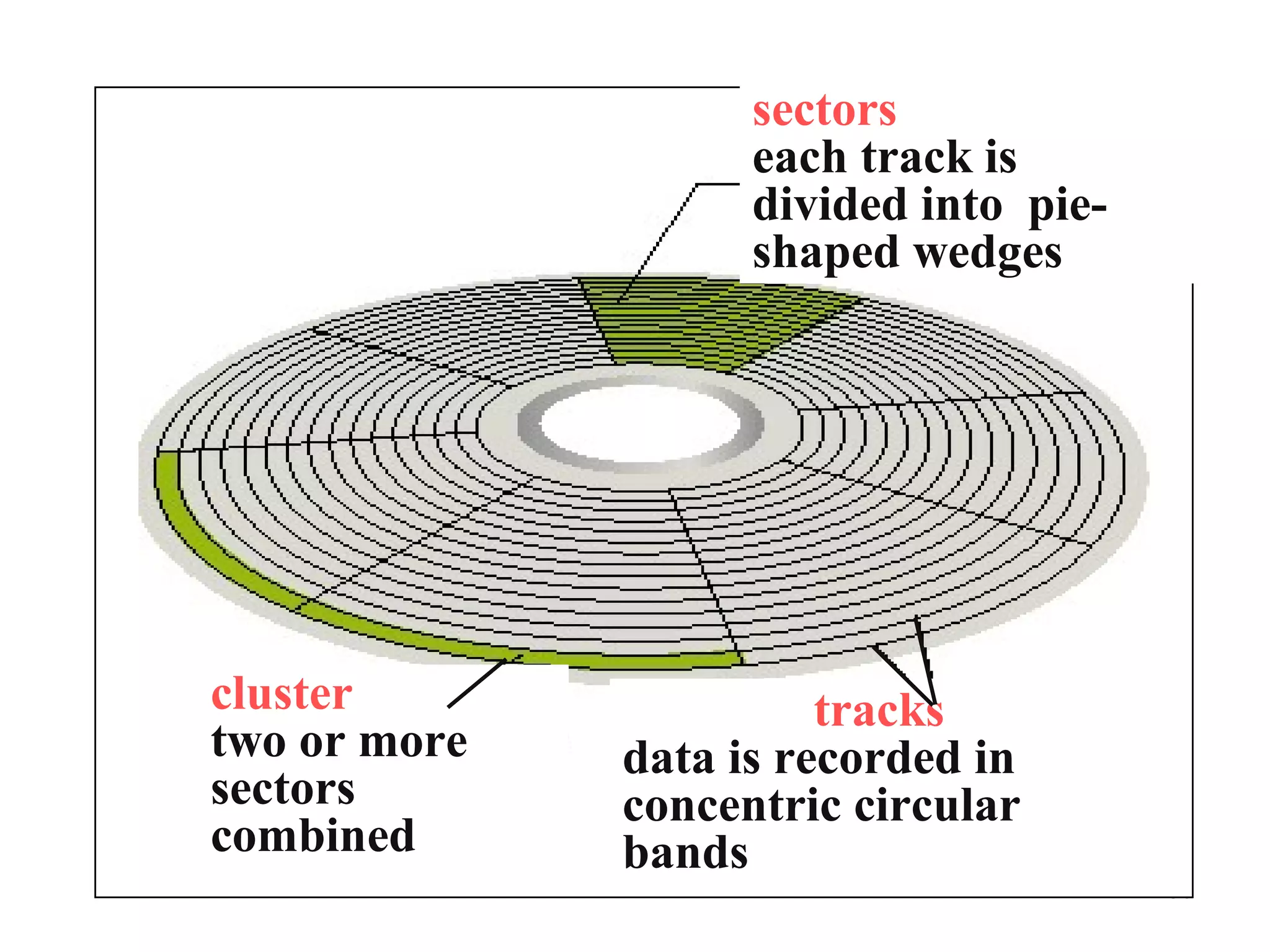 sectors
each track is divided into pie-shaped wedges

cluster
two or more sectors combined

tracks
data is recorded in concentric circular bands